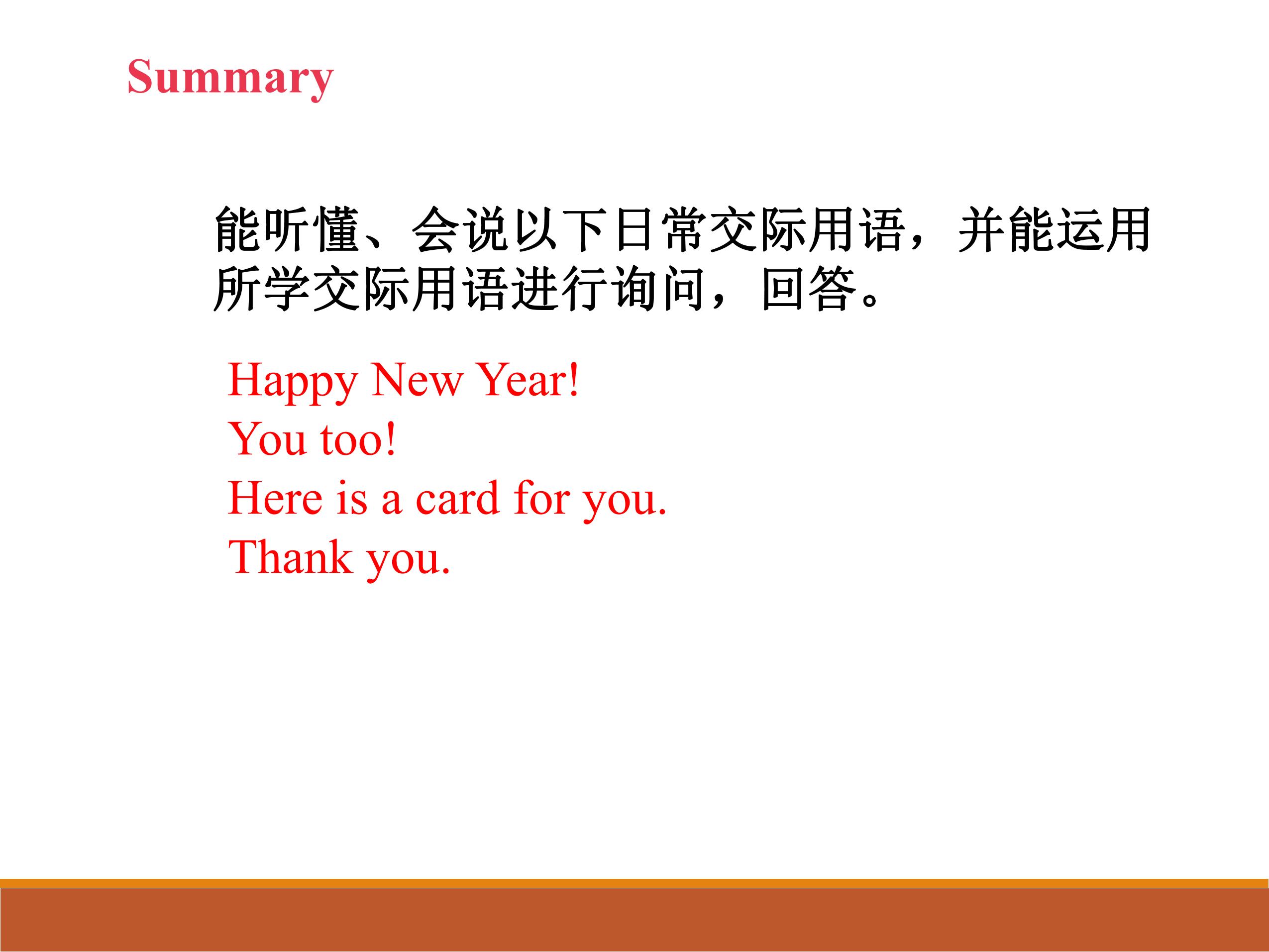 Summary

能听懂、会说以下日常交际用语，并能运用所学交际用语进行询问，回答。

Happy New Year!
You too!
Here is a card for you.
Thank you.